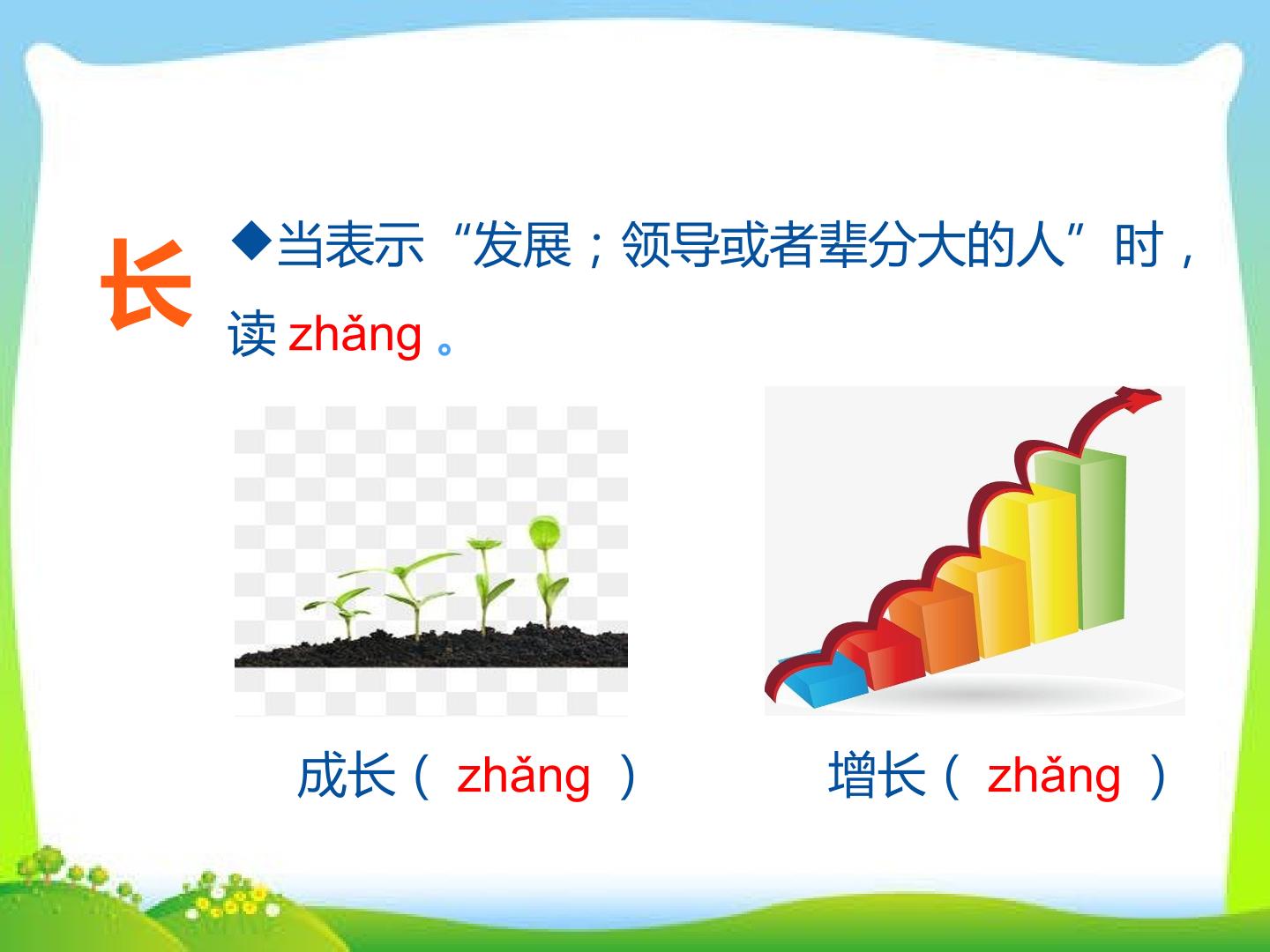 长

◆当表示“发展；领导或者辈分大的人”时，读 zhǎng 。

成长（ zhǎng ）

增长（ zhǎng ）